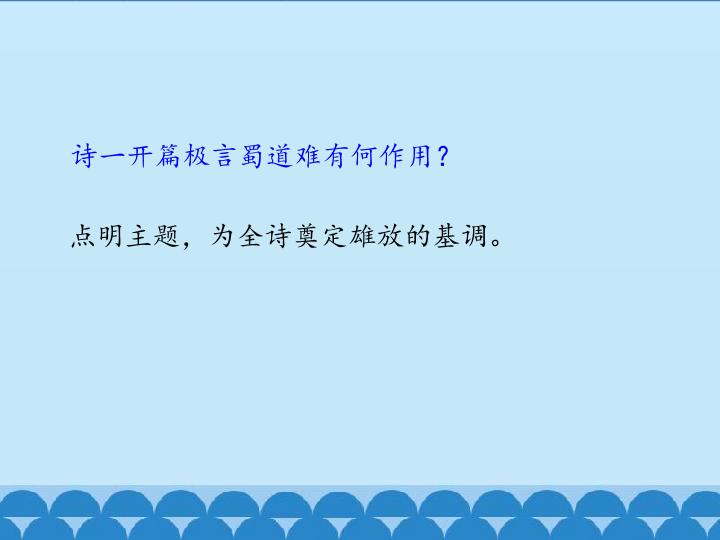 诗一开篇极言蜀道难有何作用？

点明主题，为全诗奠定雄放的基调。